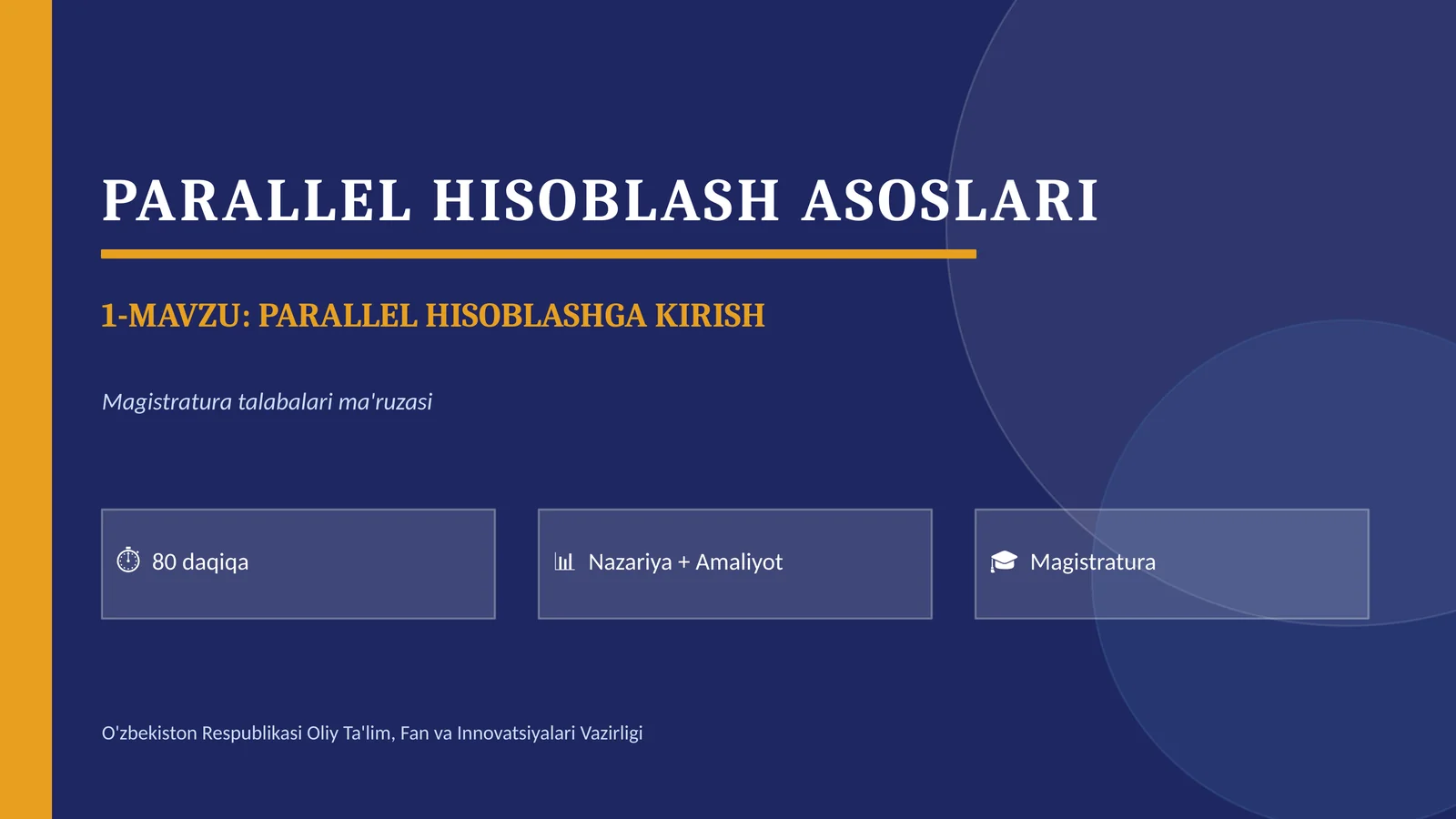 PARALLEL HISOBLASH ASOSLARI

1-MAVZU: PARALLEL HISOBLASHGA KIRISH

Magistratura talabalari ma'ruzasi

80 daqiqa

Nazariya + Amaliyot

Magistratura

O'zbekiston Respublikasi Oliy Ta'lim, Fan va Innovatsiyalari Vazirligi